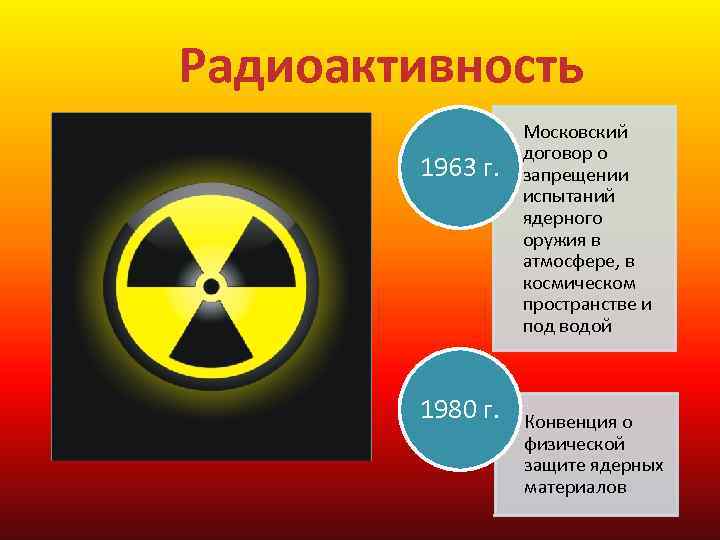 Радиоактивность

1963 г.

Московский договор о запрещении испытаний ядерного оружия в атмосфере, в космическом пространстве и под водой

1980 г.

Конвенция о физической защите ядерных материалов